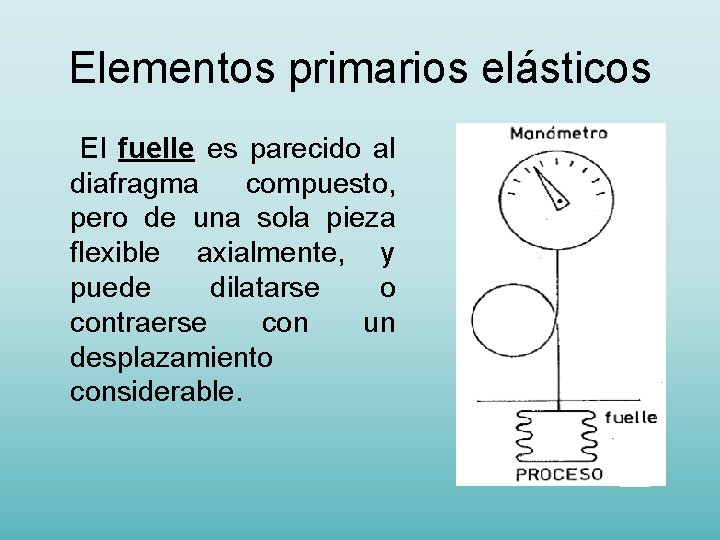 Elementos primarios elásticos

El fuelle es parecido al diafragma compuesto, pero de una sola pieza flexible axialmente, y puede dilatarse o contraerse con un desplazamiento considerable.

Manómetro

fuelle

PROCESO